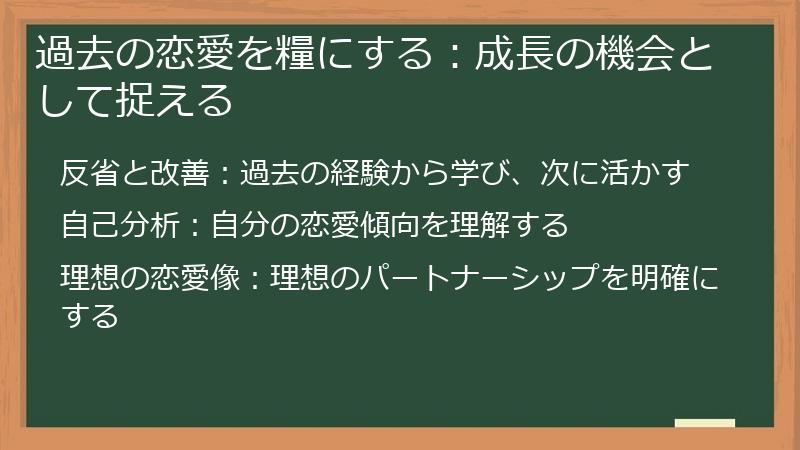 過去の恋愛を糧にする：成長の機会として捉える

反省と改善：過去の経験から学び、次に活かす

自己分析：自分の恋愛傾向を理解する

理想の恋愛像：理想のパートナーシップを明確にする